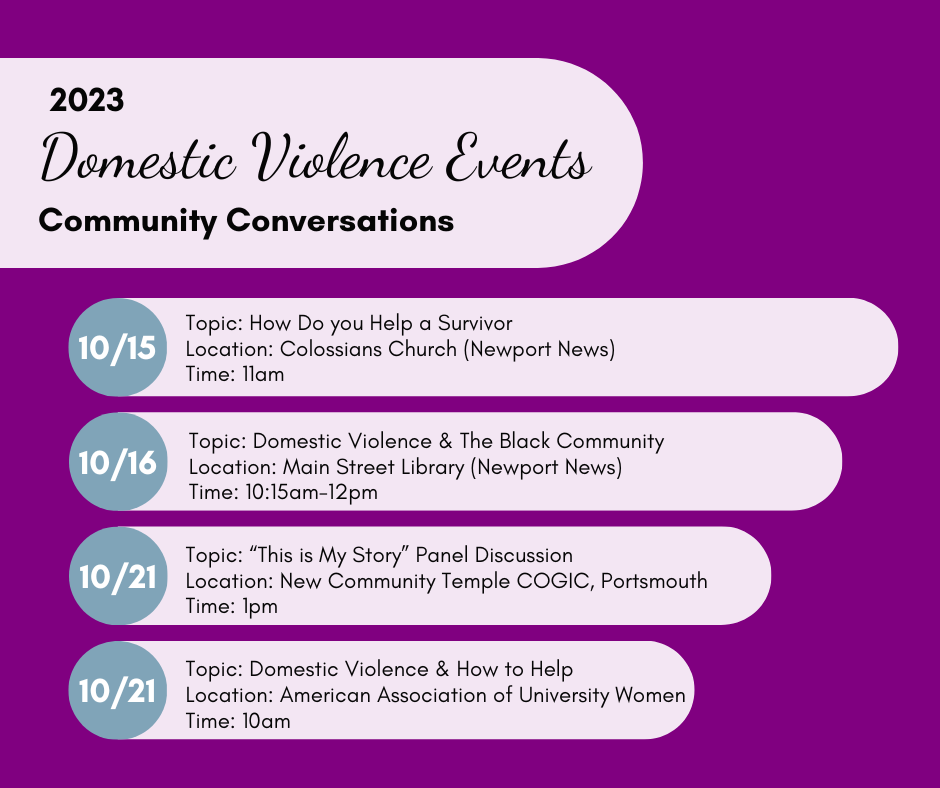 2023
Domestic Violence Events
Community Conversations

10/15
Topic: How Do you Help a Survivor
Location: Colossians Church (Newport News)
Time: 11am

10/16
Topic: Domestic Violence & The Black Community
Location: Main Street Library (Newport News)
Time: 10:15am-12pm

10/21
Topic: "This is My Story" Panel Discussion
Location: New Community Temple COGIC, Portsmouth
Time: 1pm

10/21
Topic: Domestic Violence & How to Help
Location: American Association of University Women
Time: 10am